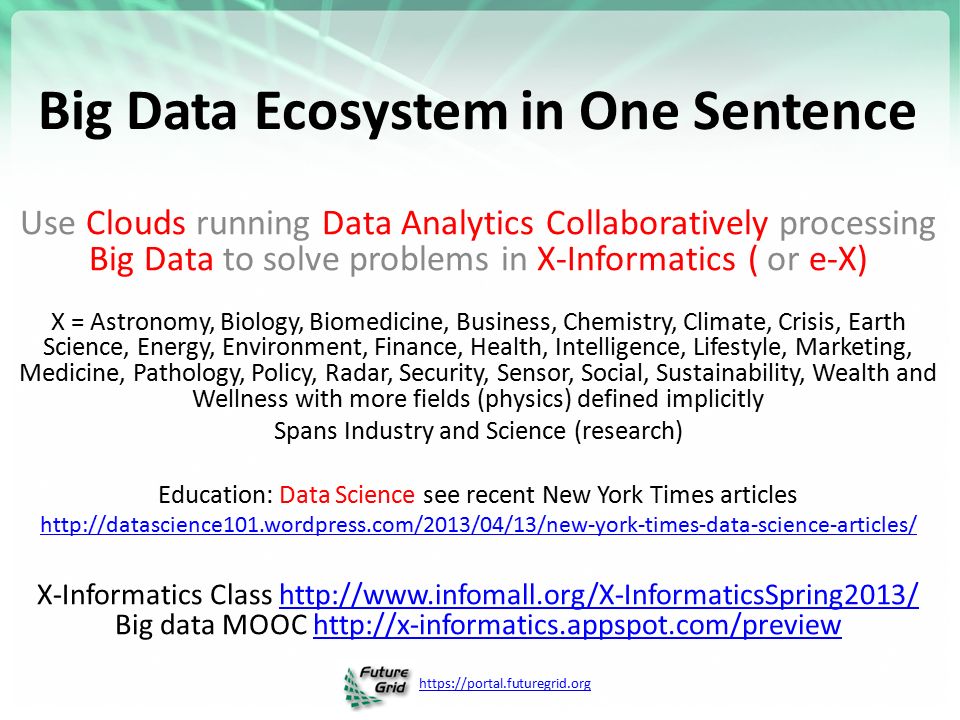 Big Data Ecosystem in One Sentence

Use Clouds running Data Analytics Collaboratively processing Big Data to solve problems in X-Informatics ( or e-X)

X = Astronomy, Biology, Biomedicine, Business, Chemistry, Climate, Crisis, Earth Science, Energy, Environment, Finance, Health, Intelligence, Lifestyle, Marketing, Medicine, Pathology, Policy, Radar, Security, Sensor, Social, Sustainability, Wealth and Wellness with more fields (physics) defined implicitly

Spans Industry and Science (research)

Education: Data Science see recent New York Times articles
http://datascience101.wordpress.com/2013/04/13/new-york-times-data-science-articles/

X-Informatics Class http://www.infomall.org/X-InformaticsSpring2013/
Big data MOOC http://x-informatics.appspot.com/preview

Future Grid https://portal.futuregrid.org